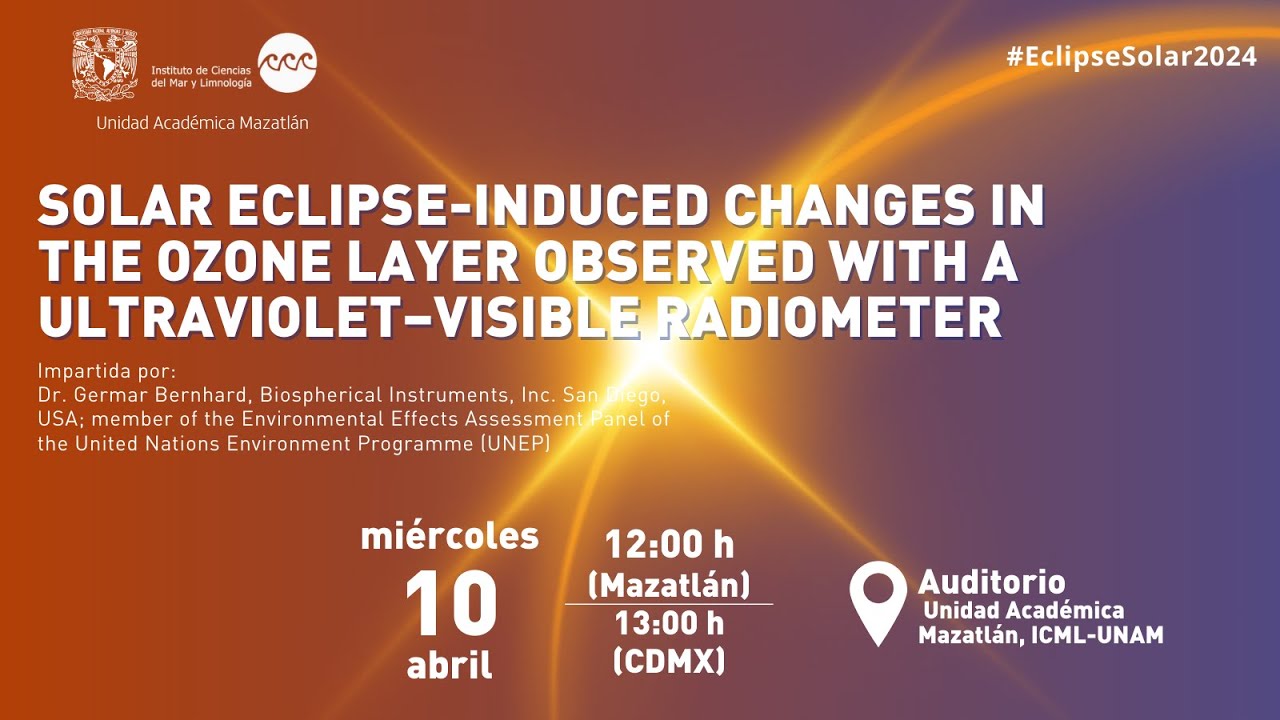 Instituto de Ciencias del Mar y Limnología

Unidad Académica Mazatlán

#EclipseSolar2024

SOLAR ECLIPSE-INDUCED CHANGES IN THE OZONE LAYER OBSERVED WITH A ULTRAVIOLET–VISIBLE RADIOMETER

Impartida por:
Dr. Germar Bernhard, Biospherical Instruments, Inc. San Diego, USA; member of the Environmental Effects Assessment Panel of the United Nations Environment Programme (UNEP)

miércoles
10
abril

12:00 h
(Mazatlán)
13:00 h
(CDMX)

Auditorio
Unidad Académica
Mazatlán, ICML-UNAM